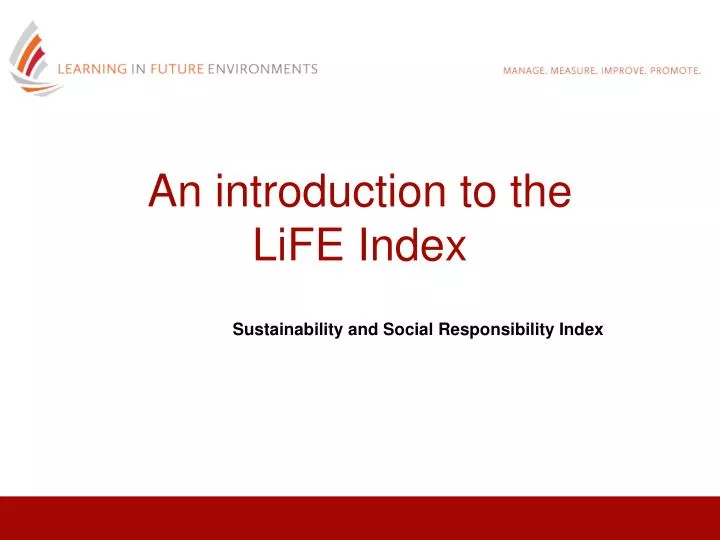 LEARNING IN FUTURE ENVIRONMENTS

MANAGE. MEASURE. IMPROVE. PROMOTE.

An introduction to the LiFE Index

Sustainability and Social Responsibility Index